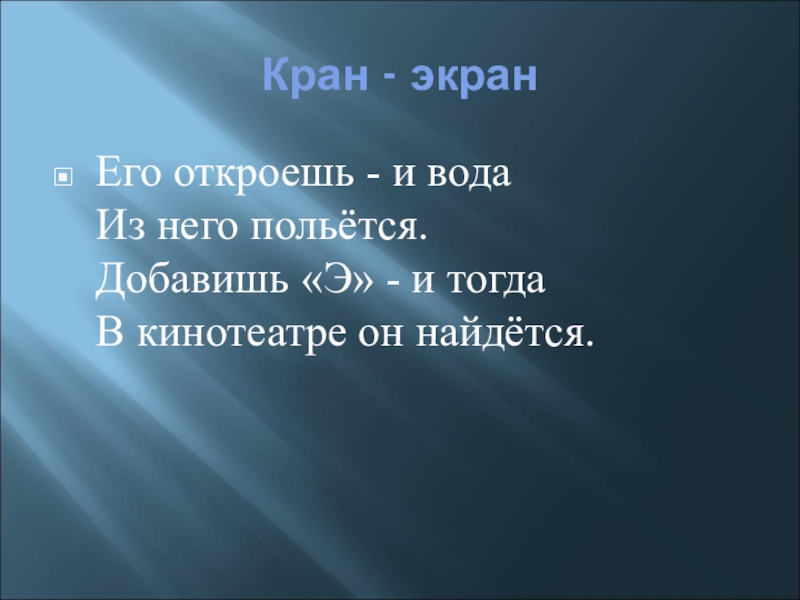 Кран - экран

Его откроешь - и вода
Из него польётся.
Добавишь «Э» - и тогда
В кинотеатре он найдётся.